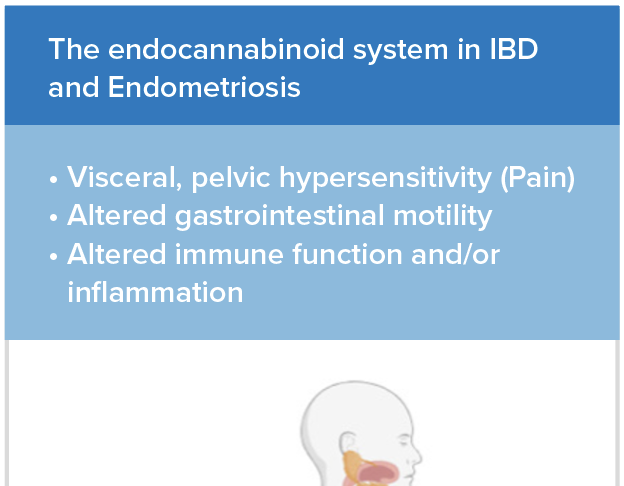 The endocannabinoid system in IBD and Endometriosis

• Visceral, pelvic hypersensitivity (Pain)
• Altered gastrointestinal motility
• Altered immune function and/or inflammation